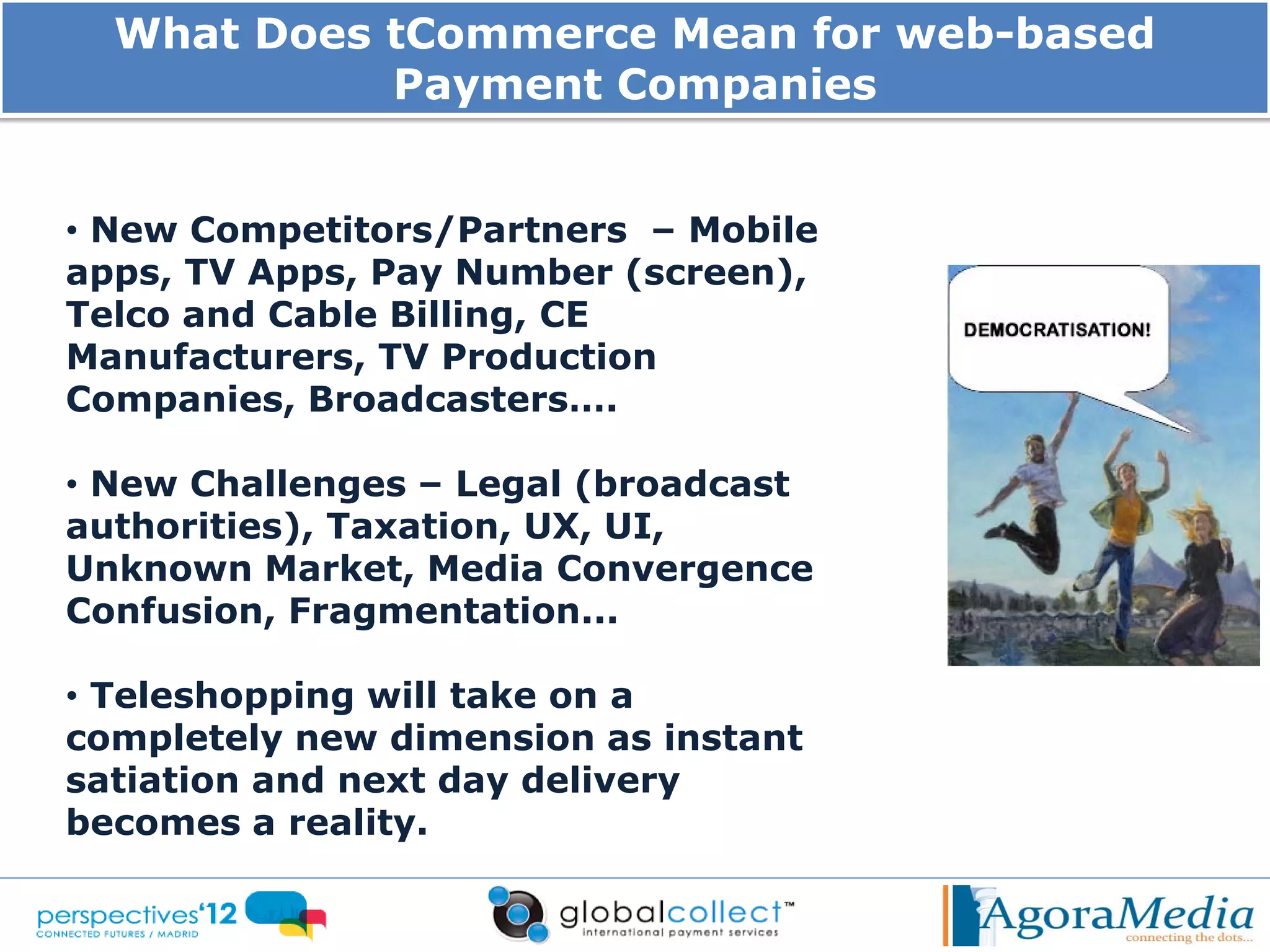 What Does tCommerce Mean for web-based Payment Companies

• New Competitors/Partners – Mobile apps, TV Apps, Pay Number (screen), Telco and Cable Billing, CE Manufacturers, TV Production Companies, Broadcasters….

• New Challenges – Legal (broadcast authorities), Taxation, UX, UI, Unknown Market, Media Convergence Confusion, Fragmentation…

• Teleshopping will take on a completely new dimension as instant satiation and next day delivery becomes a reality.

DEMOCRATISATION!

perspectives'12
CONNECTED FUTURES / MADRID

globalcollect™
international payment services

AgoraMedia
connecting the dots...